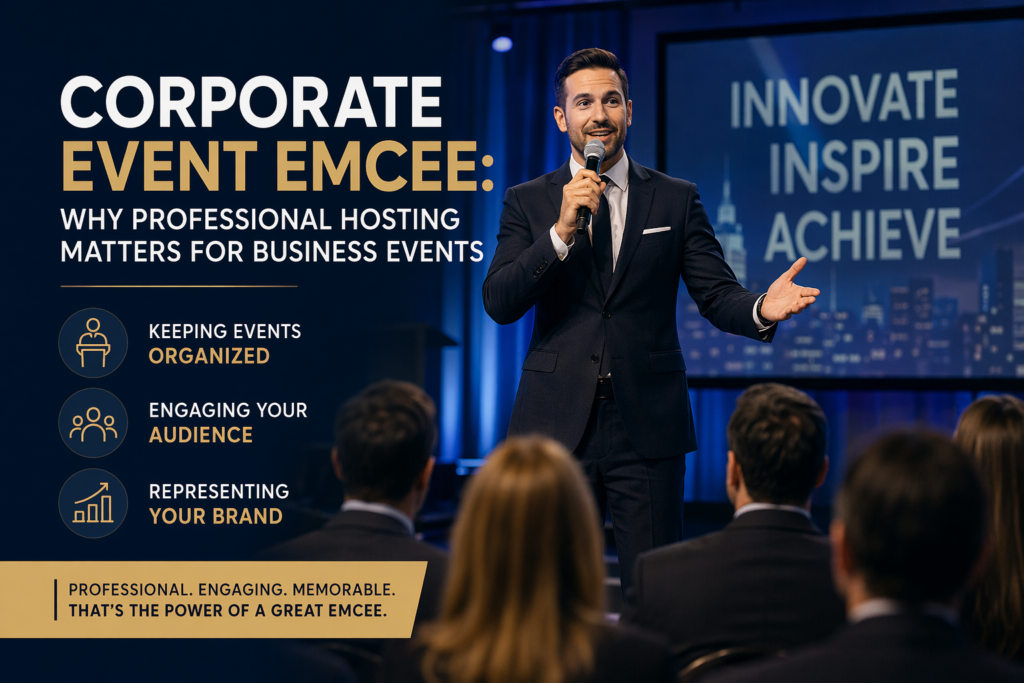 CORPORATE EVENT EMCEE:
WHY PROFESSIONAL HOSTING MATTERS FOR BUSINESS EVENTS

KEEPING EVENTS ORGANIZED

ENGAGING YOUR AUDIENCE

REPRESENTING YOUR BRAND

PROFESSIONAL. ENGAGING. MEMORABLE. THAT'S THE POWER OF A GREAT EMCEE.

INNOVATE
INSPIRE
ACHIEVE